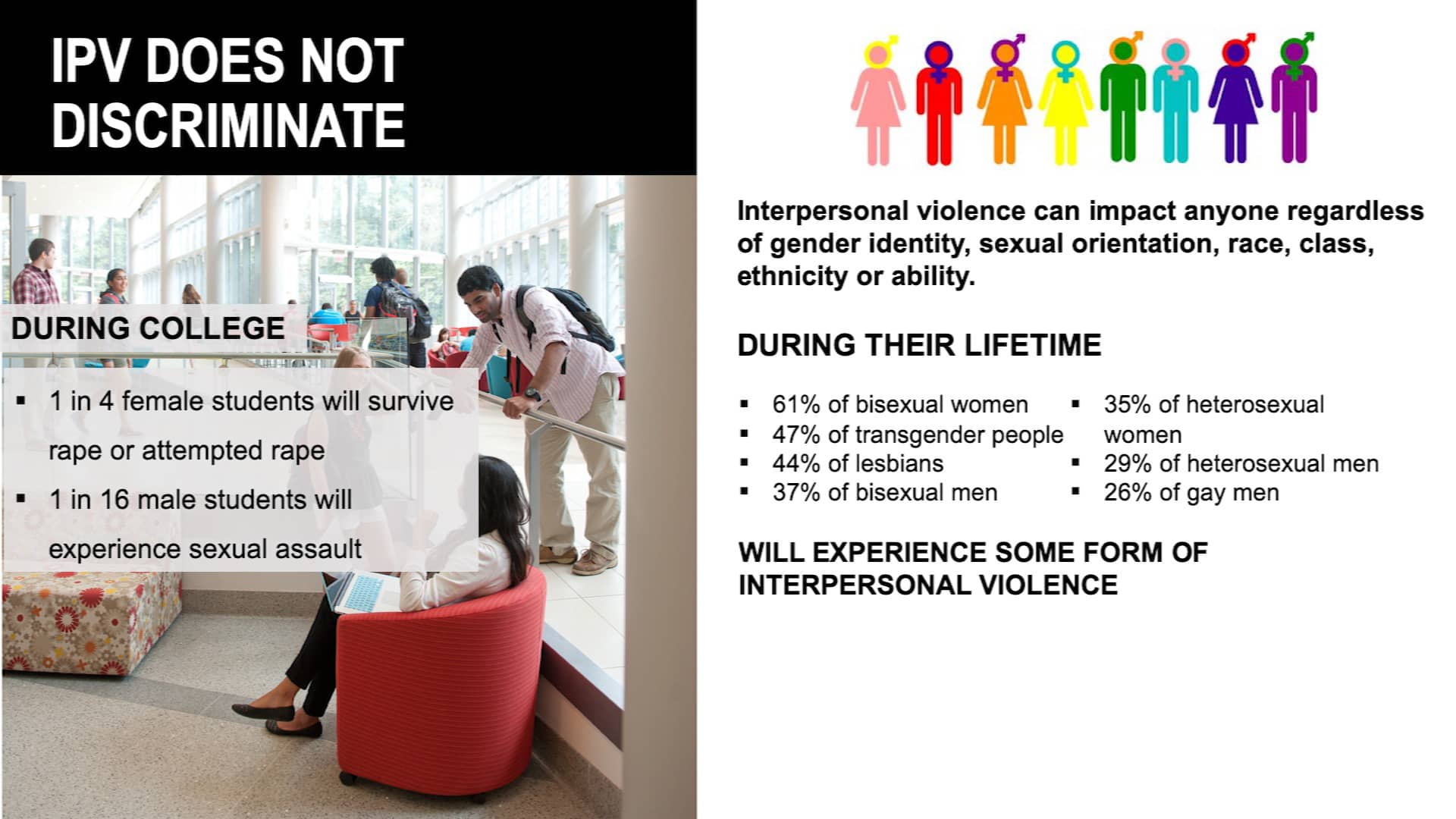 IPV DOES NOT DISCRIMINATE

DURING COLLEGE

▪ 1 in 4 female students will survive rape or attempted rape
▪ 1 in 16 male students will experience sexual assault

Interpersonal violence can impact anyone regardless of gender identity, sexual orientation, race, class, ethnicity or ability.

DURING THEIR LIFETIME

▪ 61% of bisexual women
▪ 47% of transgender people
▪ 44% of lesbians
▪ 37% of bisexual men

▪ 35% of heterosexual women
▪ 29% of heterosexual men
▪ 26% of gay men

WILL EXPERIENCE SOME FORM OF INTERPERSONAL VIOLENCE